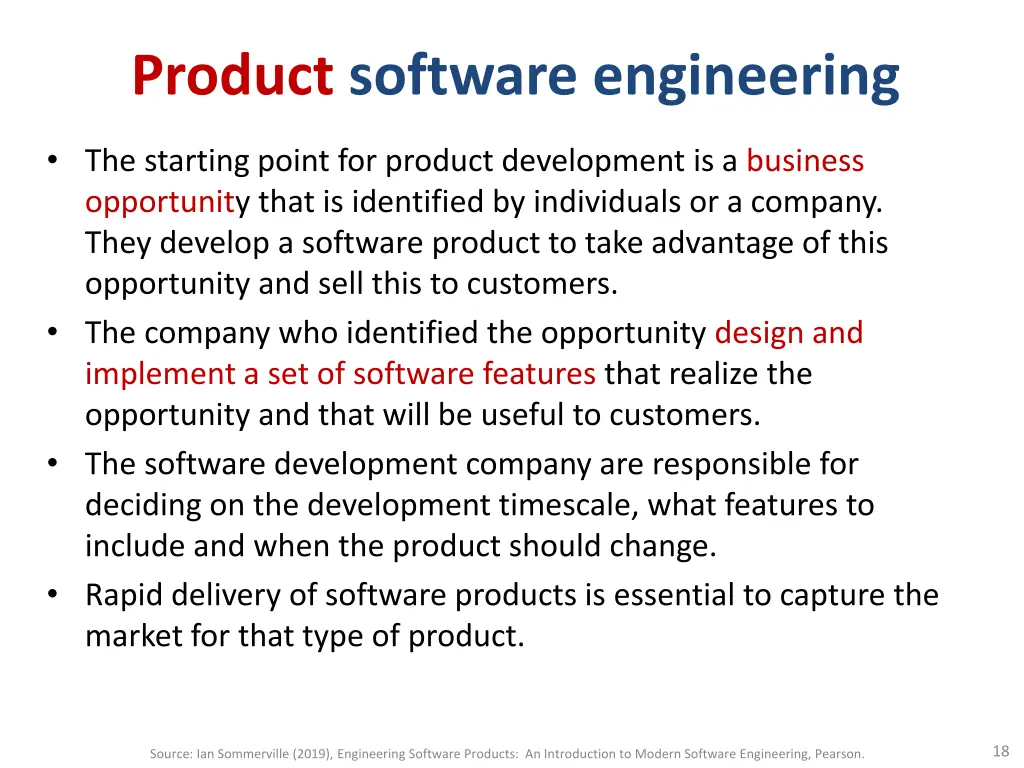 Product software engineering

• The starting point for product development is a business opportunity that is identified by individuals or a company. They develop a software product to take advantage of this opportunity and sell this to customers.
• The company who identified the opportunity design and implement a set of software features that realize the opportunity and that will be useful to customers.
• The software development company are responsible for deciding on the development timescale, what features to include and when the product should change.
• Rapid delivery of software products is essential to capture the market for that type of product.

Source: Ian Sommerville (2019), Engineering Software Products: An Introduction to Modern Software Engineering, Pearson.

18